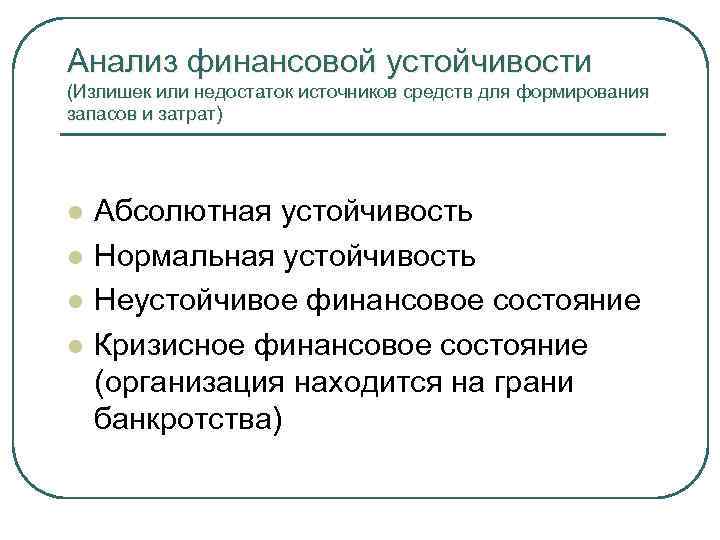 Анализ финансовой устойчивости
(Излишек или недостаток источников средств для формирования запасов и затрат)

- Абсолютная устойчивость
- Нормальная устойчивость
- Неустойчивое финансовое состояние
- Кризисное финансовое состояние (организация находится на грани банкротства)